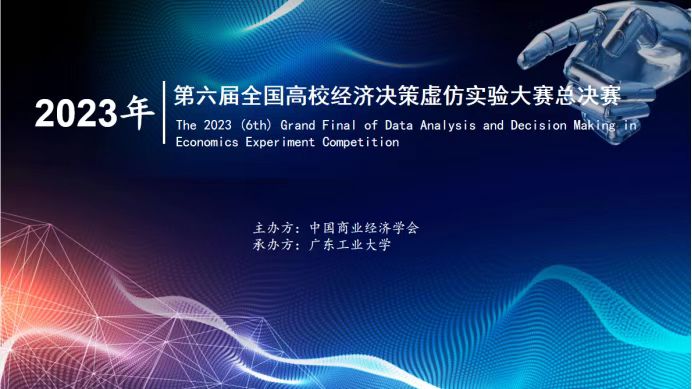 2023年

第六届全国高校经济决策虚仿实验大赛总决赛

The 2023 (6th) Grand Final of Data Analysis and Decision Making in Economics Experiment Competition

主办方：中国商业经济学会
承办方：广东工业大学